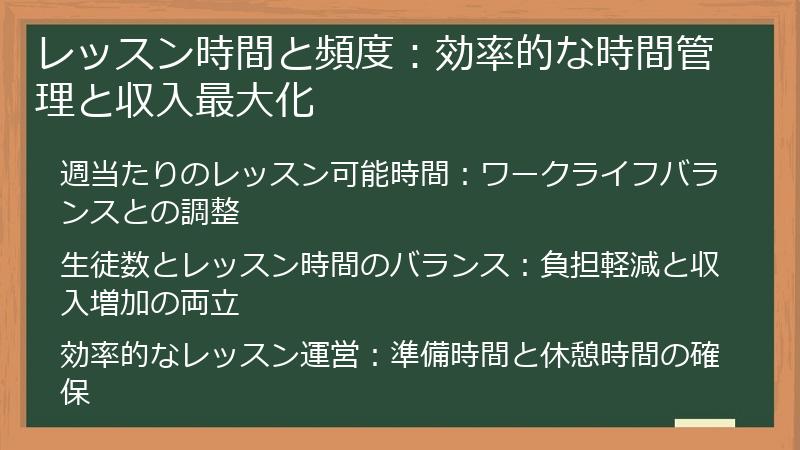 レッスン時間と頻度：効率的な時間管理と収入最大化

週当たりのレッスン可能時間：ワークライフバランスとの調整

生徒数とレッスン時間のバランス：負担軽減と収入増加の両立

効率的なレッスン運営：準備時間と休憩時間の確保